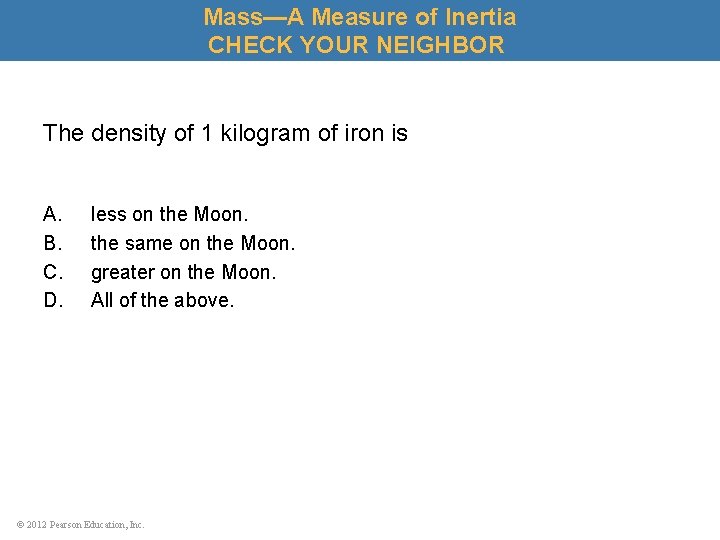 Mass—A Measure of Inertia
CHECK YOUR NEIGHBOR

The density of 1 kilogram of iron is

A. less on the Moon.
B. the same on the Moon.
C. greater on the Moon.
D. All of the above.

© 2012 Pearson Education, Inc.